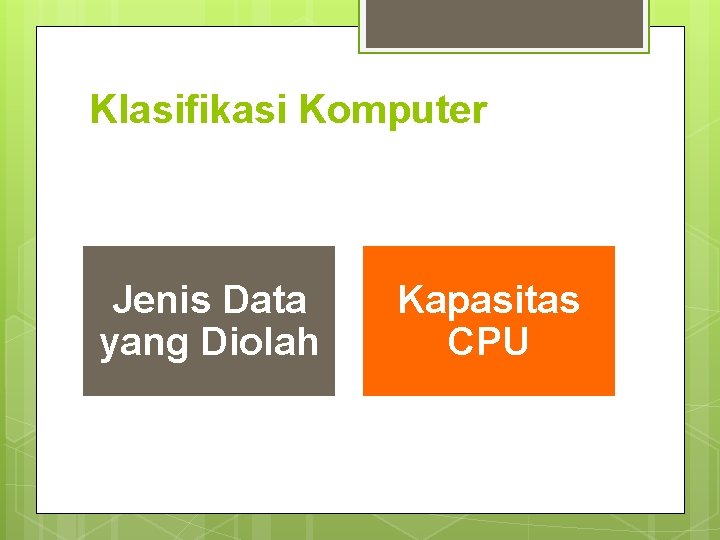 Klasifikasi Komputer

Jenis Data yang Diolah

Kapasitas CPU